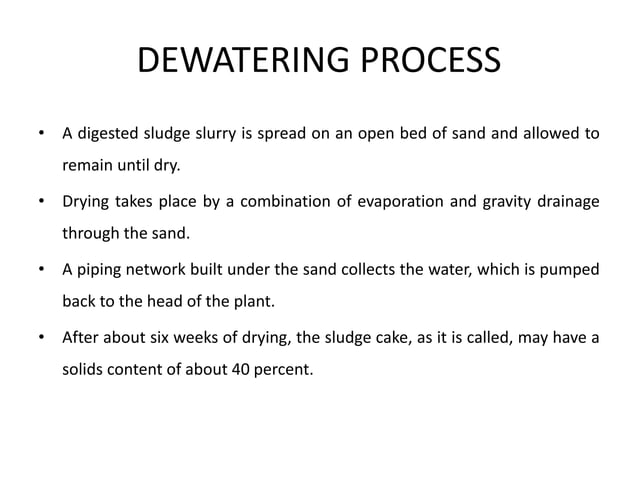 DEWATERING PROCESS

• A digested sludge slurry is spread on an open bed of sand and allowed to remain until dry.

• Drying takes place by a combination of evaporation and gravity drainage through the sand.

• A piping network built under the sand collects the water, which is pumped back to the head of the plant.

• After about six weeks of drying, the sludge cake, as it is called, may have a solids content of about 40 percent.